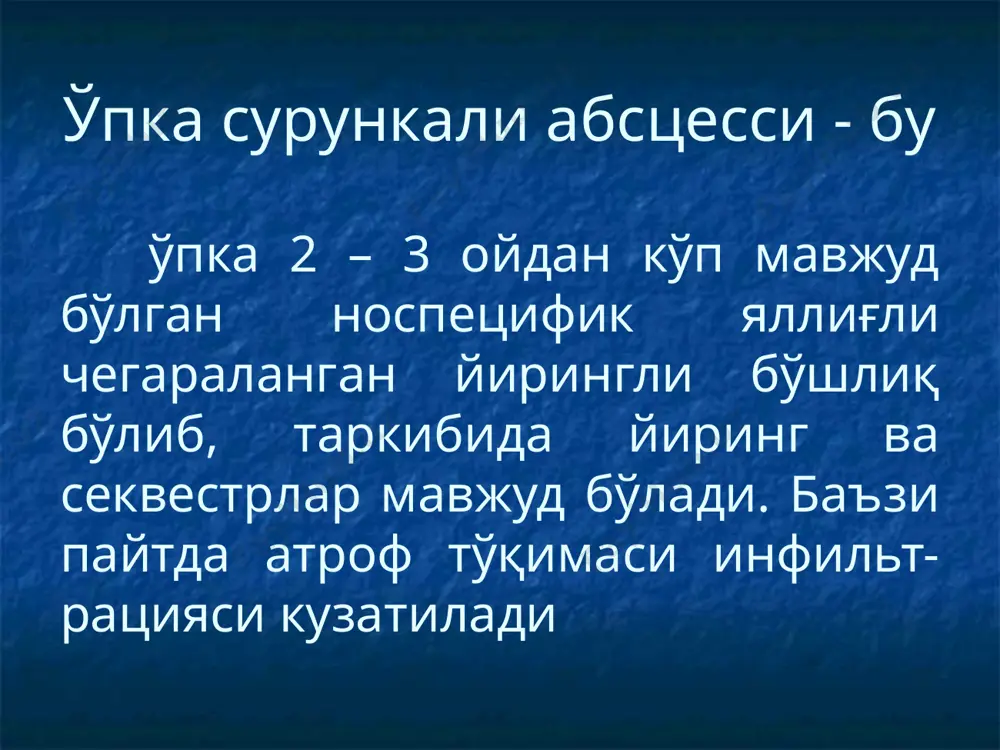 Ўпка сурункали абсцесси - бу

ўпка 2 – 3 ойдан кўп мавжуд бўлган носпецифик яллиғли чегараланган йирингли бўшлиқ бўлиб, таркибида йиринг ва секвестрлар мавжуд бўлади. Баъзи пайтда атроф тўқимаси инфильтрацияси кузатилади